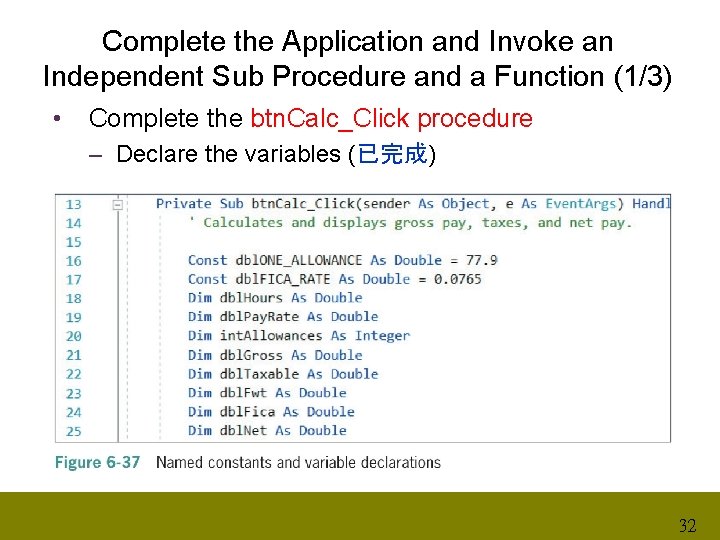 Complete the Application and Invoke an Independent Sub Procedure and a Function (1/3)

• Complete the btnCalc_Click procedure

– Declare the variables (已完成)

13 Private Sub btnCalc_Click(sender As Object, e As EventArgs) Handl
14 ' Calculates and displays gross pay, taxes, and net pay.
15
16 Const dblONE_ALLOWANCE As Double = 77.9
17 Const dblFICA_RATE As Double = 0.0765
18 Dim dblHours As Double
19 Dim dblPayRate As Double
20 Dim intAllowances As Integer
21 Dim dblGross As Double
22 Dim dblTaxable As Double
23 Dim dblFwt As Double
24 Dim dblFica As Double
25 Dim dblNet As Double

Figure 6-37 Named constants and variable declarations

32